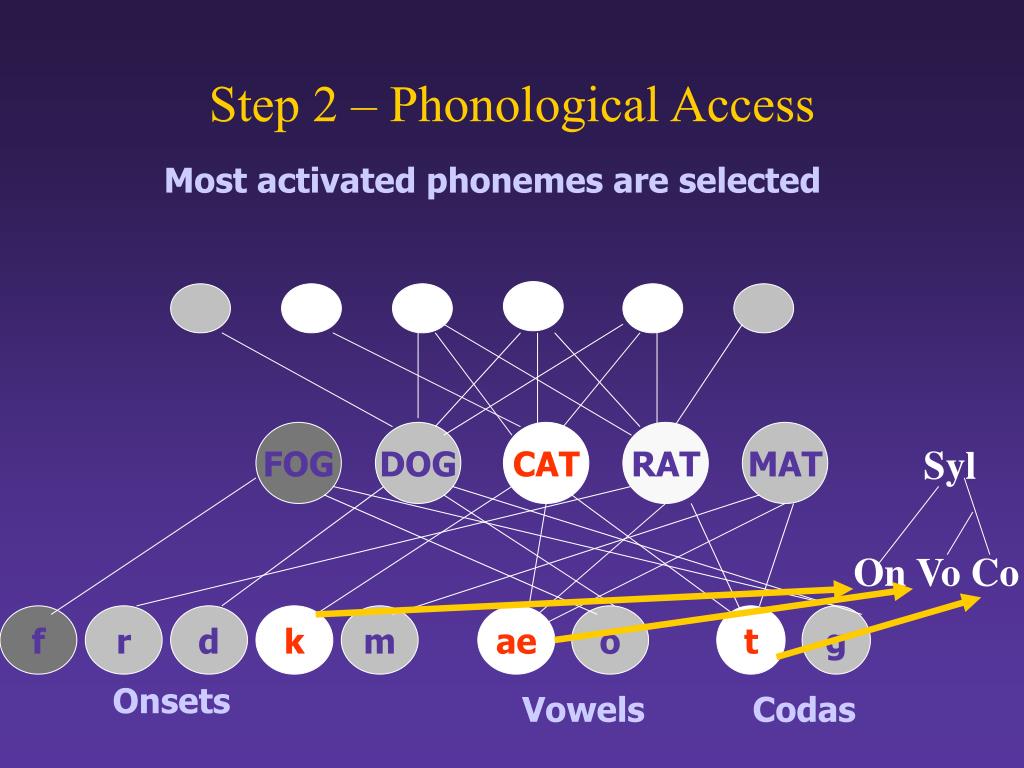 Step 2 – Phonological Access

Most activated phonemes are selected

FOG DOG CAT RAT MAT

Syl

On Vo Co

f r d k m ae o t g

Onsets

Vowels

Codas